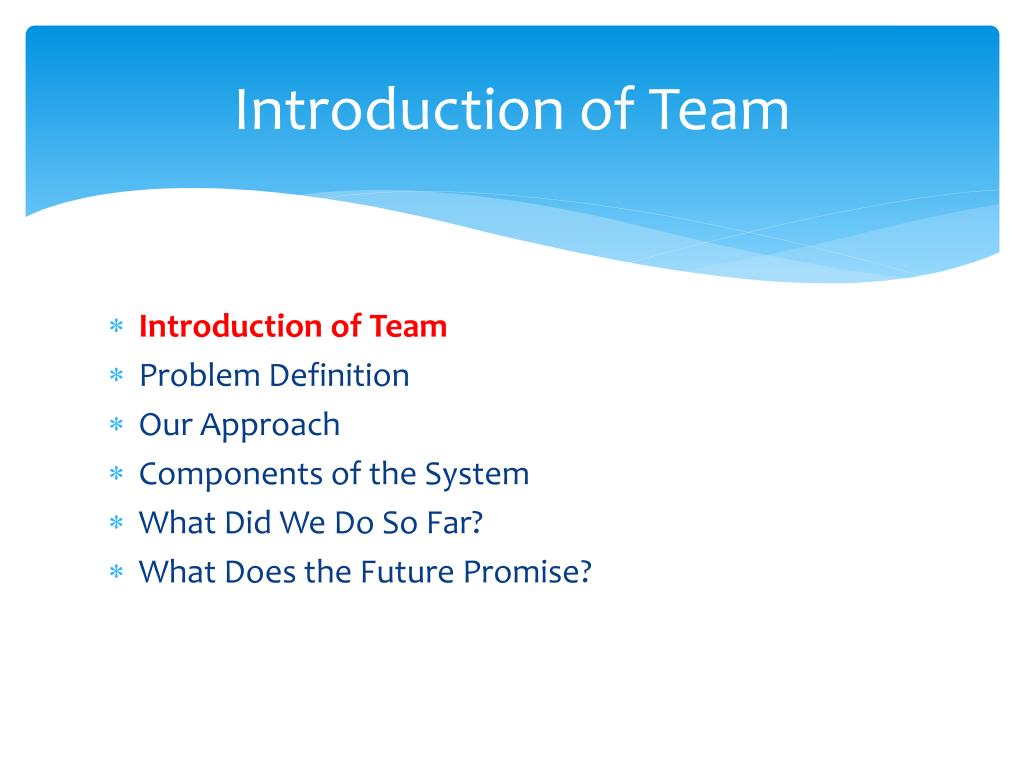 Introduction of Team

* Introduction of Team
* Problem Definition
* Our Approach
* Components of the System
* What Did We Do So Far?
* What Does the Future Promise?